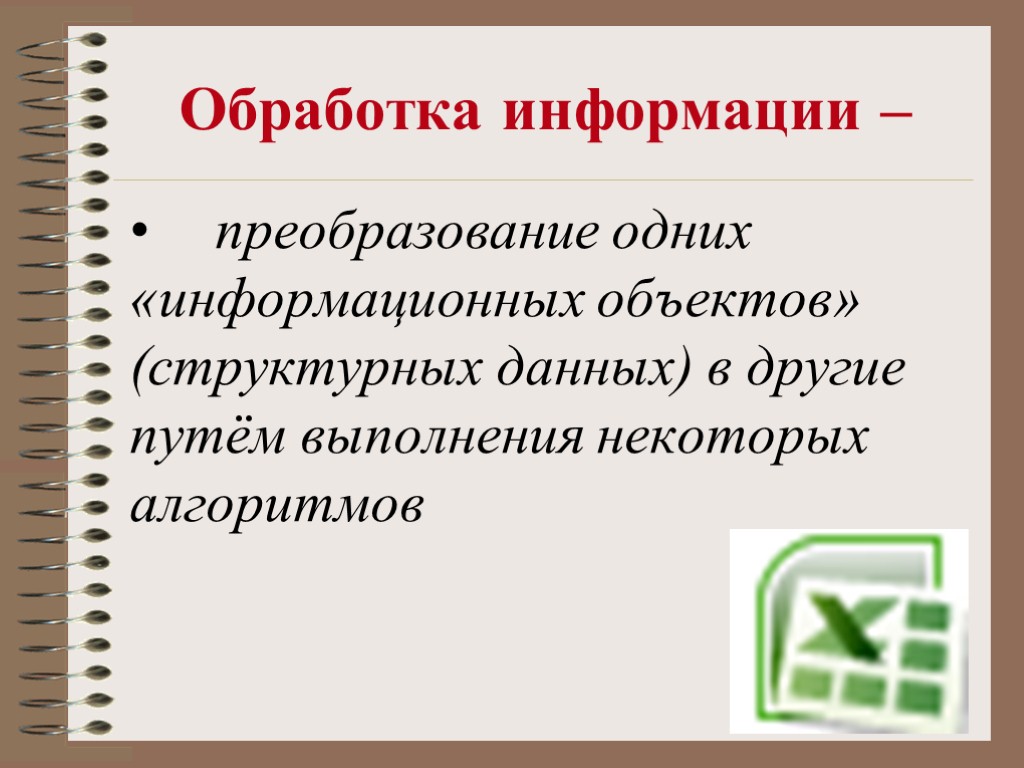 Обработка информации –

• преобразование одних «информационных объектов» (структурных данных) в другие путём выполнения некоторых алгоритмов